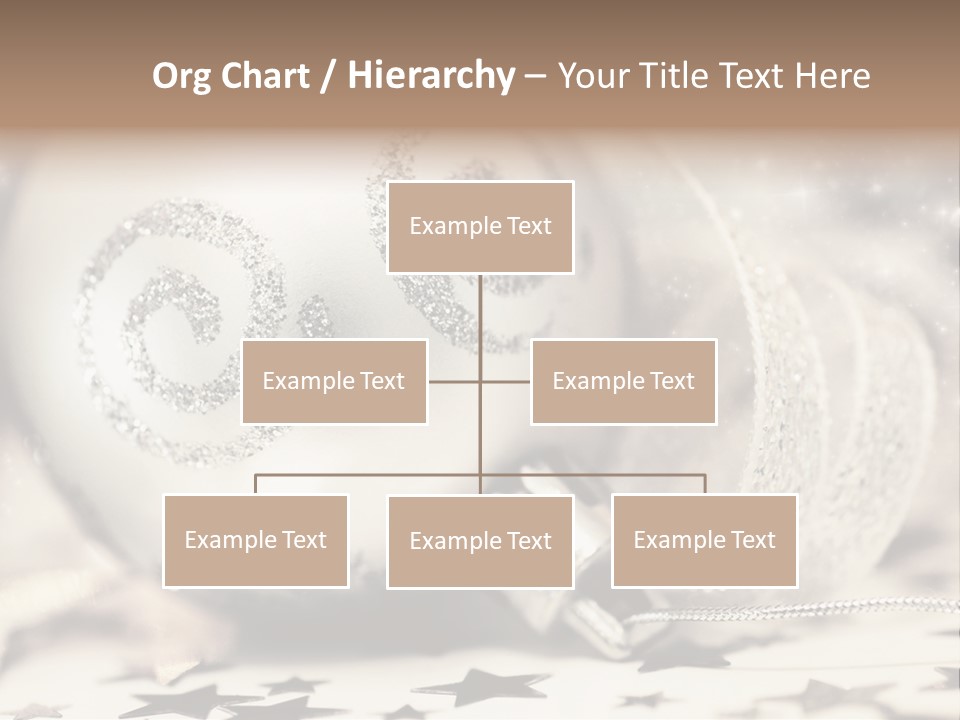 Org Chart / Hierarchy – Your Title Text Here

Example Text

Example Text

Example Text

Example Text

Example Text

Example Text